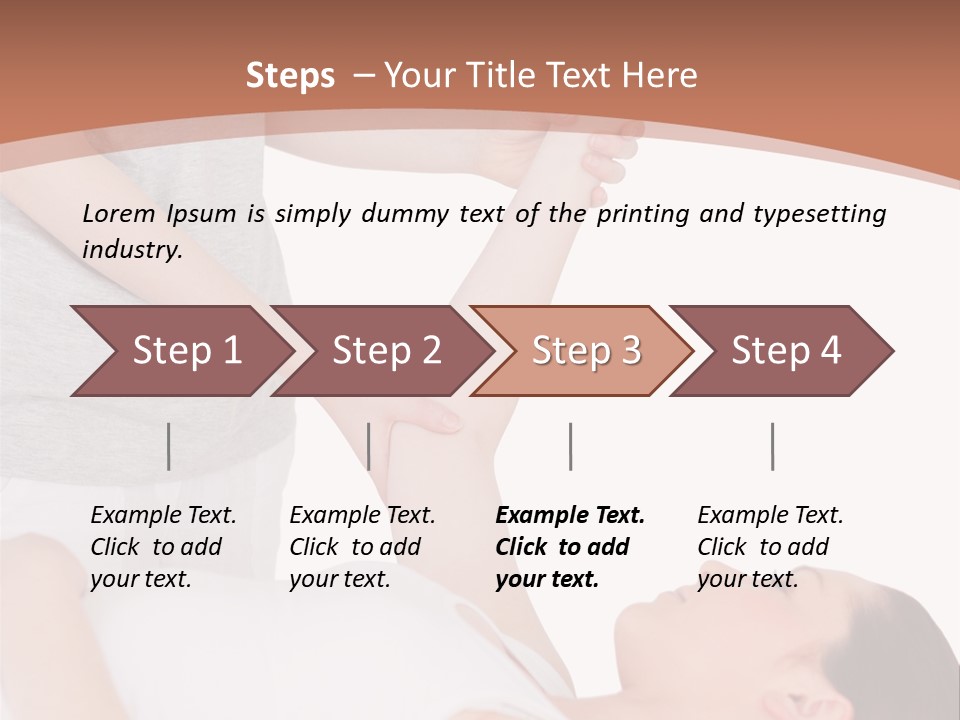 Steps – Your Title Text Here

Lorem Ipsum is simply dummy text of the printing and typesetting industry.

Step 1

Step 2

Step 3

Step 4

Example Text. Click to add your text.

Example Text. Click to add your text.

Example Text. Click to add your text.

Example Text. Click to add your text.